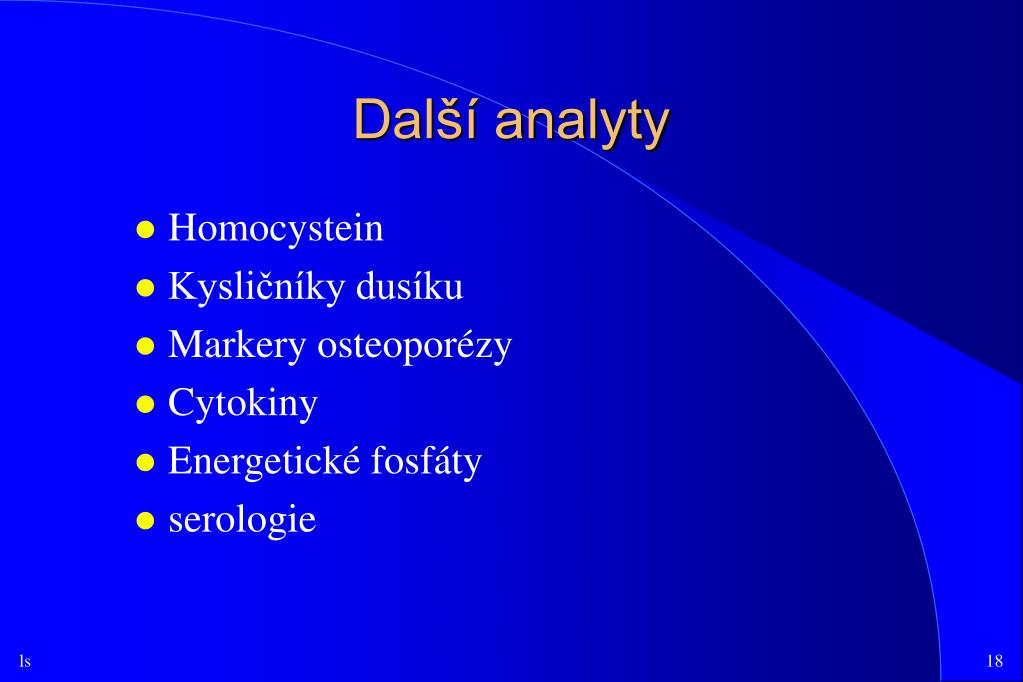 Další analyty

- Homocystein
- Kysličníky dusíku
- Markery osteoporézy
- Cytokiny
- Energetické fosfáty
- serologie

ls

18